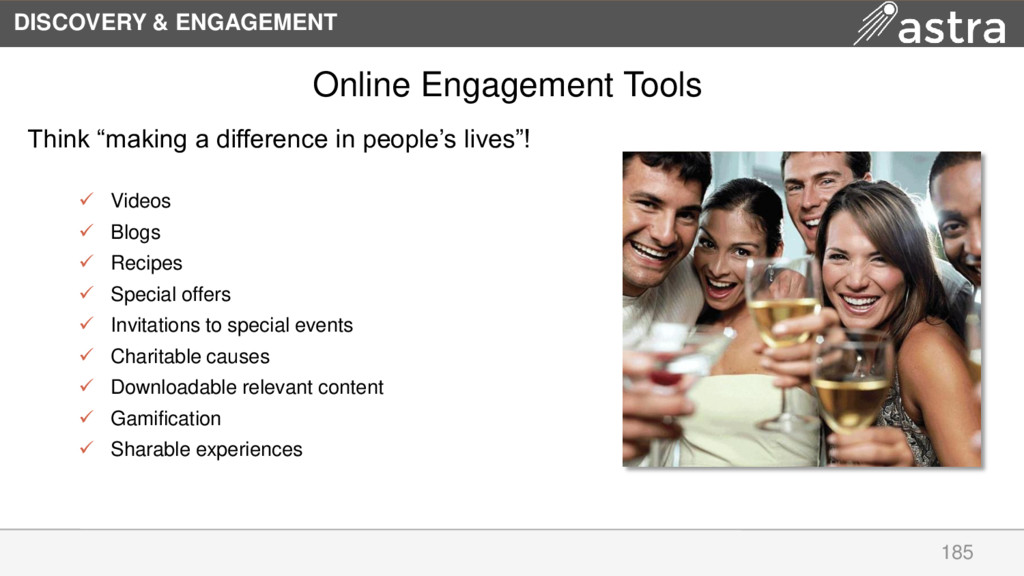 DISCOVERY & ENGAGEMENT

astra

Online Engagement Tools

Think “making a difference in people’s lives”!

✓ Videos
✓ Blogs
✓ Recipes
✓ Special offers
✓ Invitations to special events
✓ Charitable causes
✓ Downloadable relevant content
✓ Gamification
✓ Sharable experiences

185